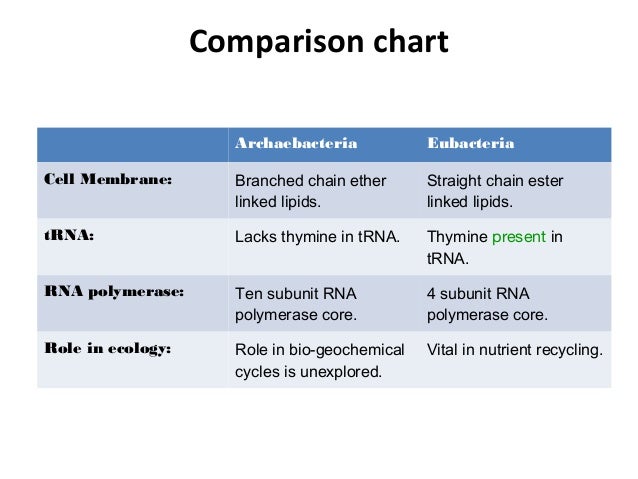 Comparison chart

| | Archaebacteria | Eubacteria |
|---|---|---|
| Cell Membrane: | Branched chain ether linked lipids. | Straight chain ester linked lipids. |
| tRNA: | Lacks thymine in tRNA. | Thymine present in tRNA. |
| RNA polymerase: | Ten subunit RNA polymerase core. | 4 subunit RNA polymerase core. |
| Role in ecology: | Role in bio-geochemical cycles is unexplored. | Vital in nutrient recycling. |